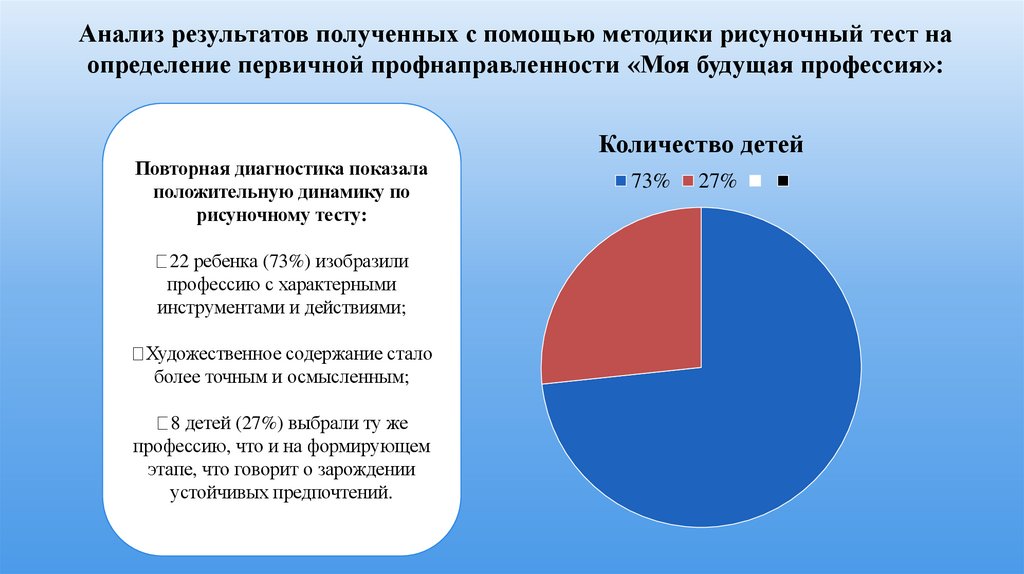 Анализ результатов полученных с помощью методики рисуночный тест на определение первичной профнаправленности «Моя будущая профессия»:

Повторная диагностика показала положительную динамику по рисуночному тесту:

22 ребенка (73%) изобразили профессию с характерными инструментами и действиями;

Художественное содержание стало более точным и осмысленным;

8 детей (27%) выбрали ту же профессию, что и на формирующем этапе, что говорит о зарождении устойчивых предпочтений.

Количество детей

73% 27%